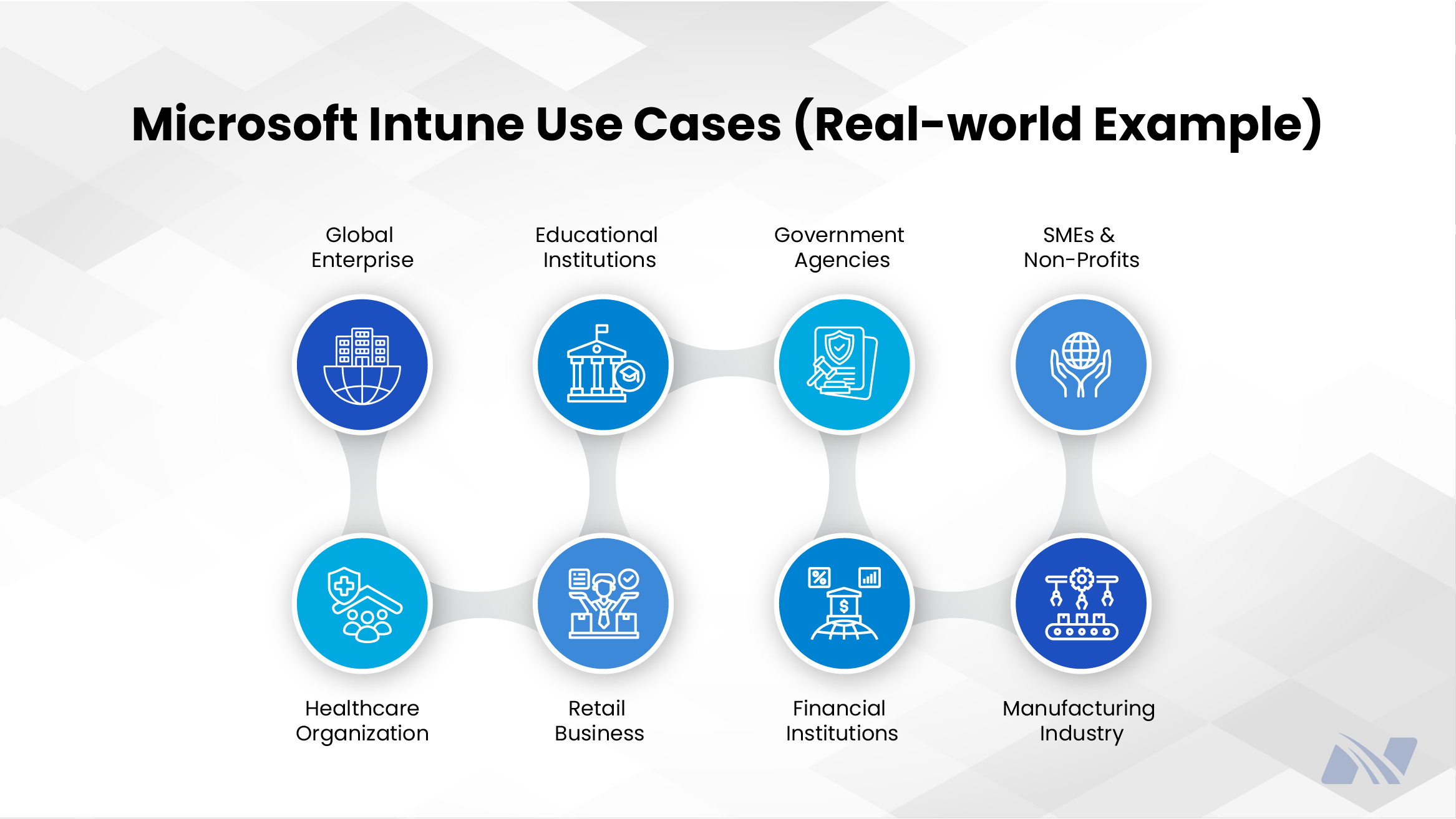 Microsoft Intune Use Cases (Real-world Example)

Global Enterprise

Educational Institutions

Government Agencies

SMEs & Non-Profits

Healthcare Organization

Retail Business

Financial Institutions

Manufacturing Industry